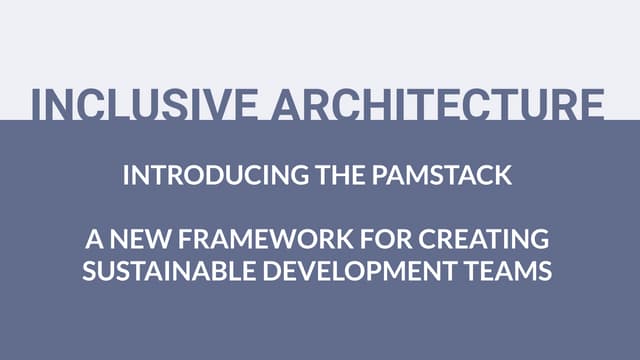 INCLUSIVE ARCHITECTURE

INTRODUCING THE PAMSTACK

A NEW FRAMEWORK FOR CREATING SUSTAINABLE DEVELOPMENT TEAMS